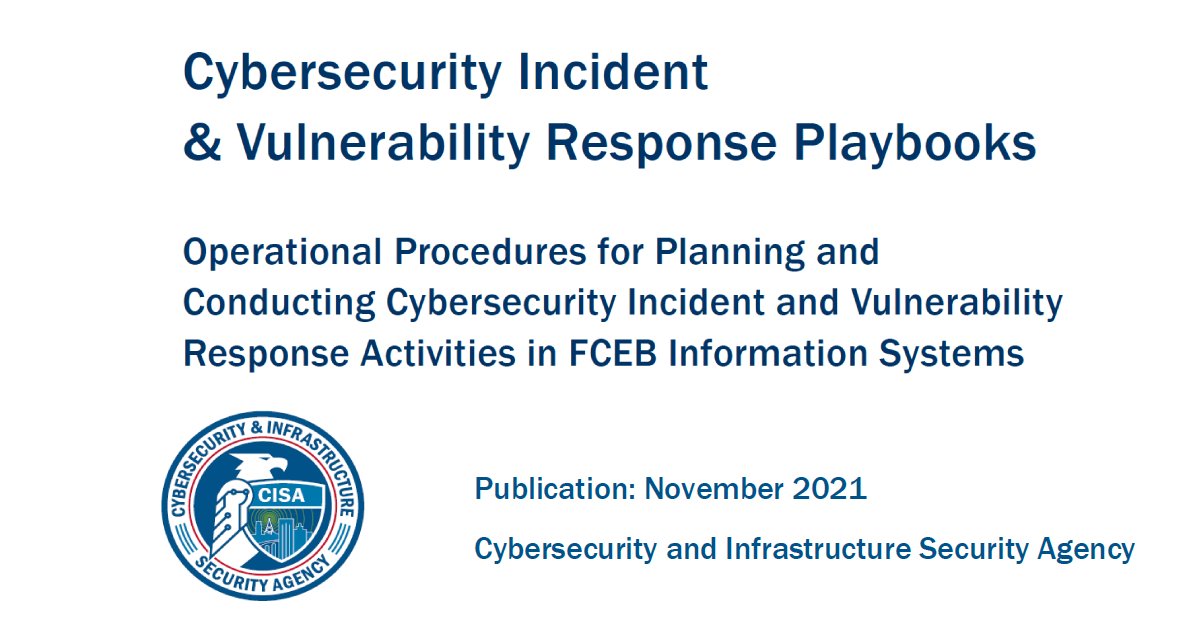 Cybersecurity Incident
& Vulnerability Response Playbooks

Operational Procedures for Planning and Conducting Cybersecurity Incident and Vulnerability Response Activities in FCEB Information Systems

CYBERSECURITY & INFRASTRUCTURE SECURITY AGENCY
CISA

Publication: November 2021

Cybersecurity and Infrastructure Security Agency